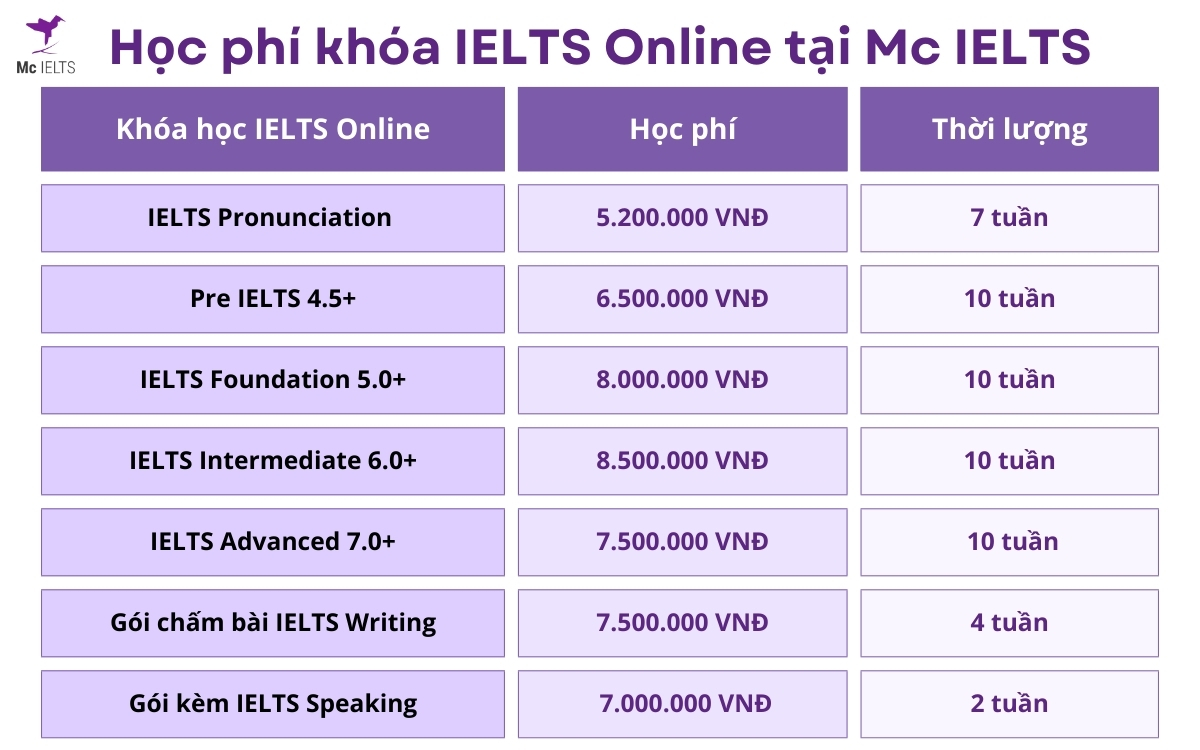 Mc IELTS

Học phí khóa IELTS Online tại Mc IELTS

| Khóa học IELTS Online | Học phí | Thời lượng |
|---|---|---|
| IELTS Pronunciation | 5.200.000 VNĐ | 7 tuần |
| Pre IELTS 4.5+ | 6.500.000 VNĐ | 10 tuần |
| IELTS Foundation 5.0+ | 8.000.000 VNĐ | 10 tuần |
| IELTS Intermediate 6.0+ | 8.500.000 VNĐ | 10 tuần |
| IELTS Advanced 7.0+ | 7.500.000 VNĐ | 10 tuần |
| Gói chấm bài IELTS Writing | 7.500.000 VNĐ | 4 tuần |
| Gói kèm IELTS Speaking | 7.000.000 VNĐ | 2 tuần |